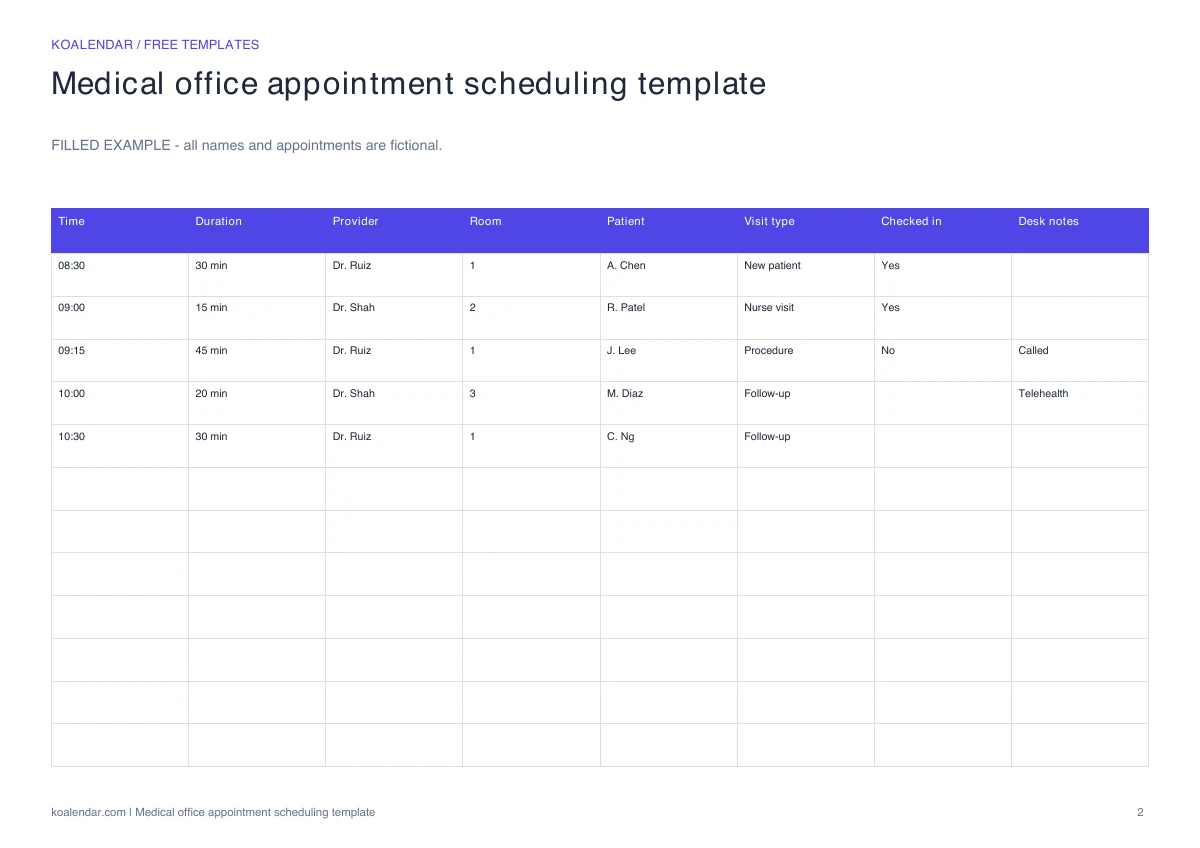 KOALENDAR / FREE TEMPLATES

Medical office appointment scheduling template

FILLED EXAMPLE - all names and appointments are fictional.

| Time | Duration | Provider | Room | Patient | Visit type | Checked in | Desk notes |
|---|---|---|---|---|---|---|---|
| 08:30 | 30 min | Dr. Ruiz | 1 | A. Chen | New patient | Yes | |
| 09:00 | 15 min | Dr. Shah | 2 | R. Patel | Nurse visit | Yes | |
| 09:15 | 45 min | Dr. Ruiz | 1 | J. Lee | Procedure | No | Called |
| 10:00 | 20 min | Dr. Shah | 3 | M. Diaz | Follow-up | | Telehealth |
| 10:30 | 30 min | Dr. Ruiz | 1 | C. Ng | Follow-up | | |
| | | | | | | | |
| | | | | | | | |
| | | | | | | | |
| | | | | | | | |
| | | | | | | | |
| | | | | | | | |
| | | | | | | | |

koalendar.com | Medical office appointment scheduling template

2